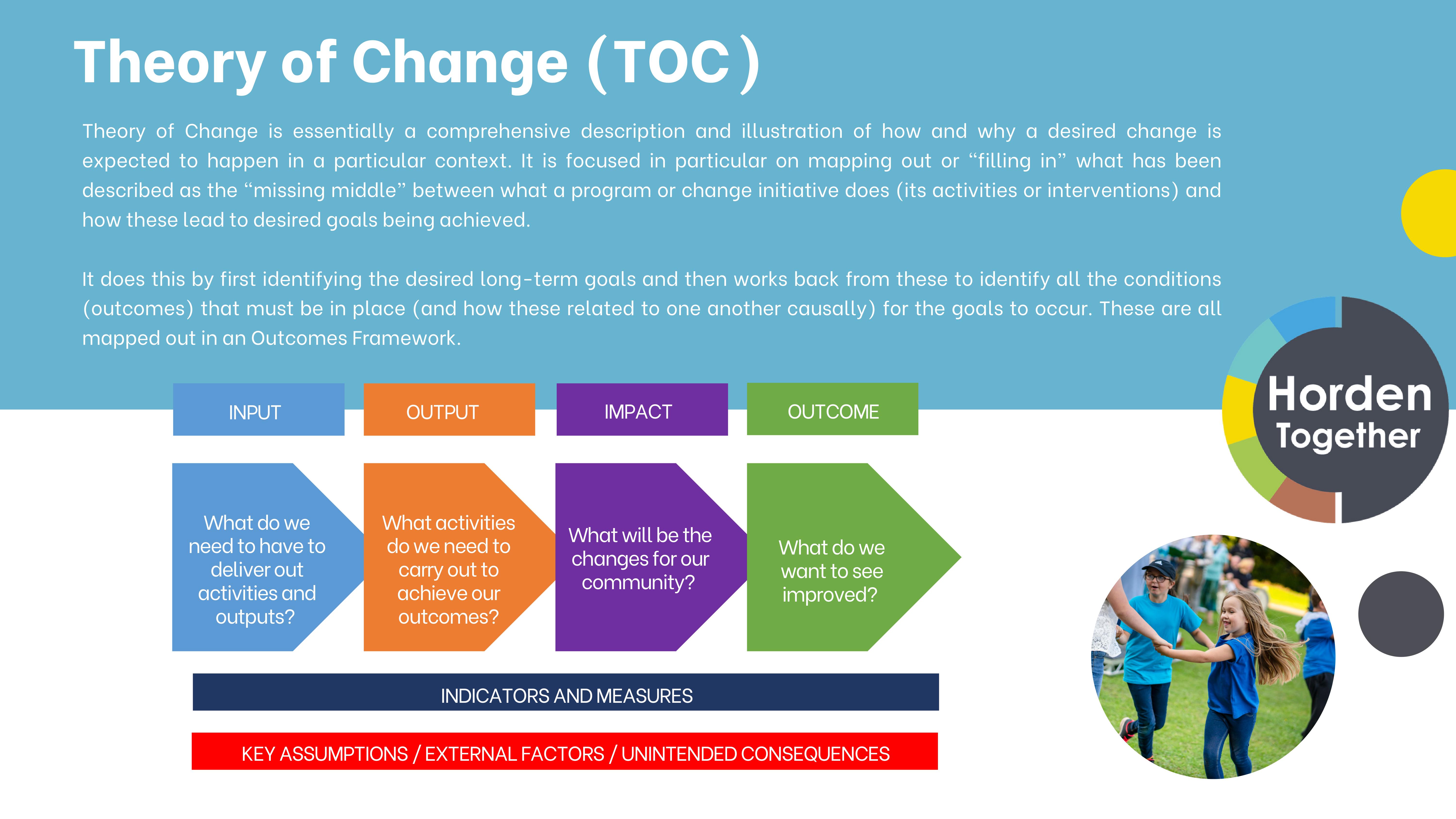 Theory of Change (TOC)

Theory of Change is essentially a comprehensive description and illustration of how and why a desired change is expected to happen in a particular context. It is focused in particular on mapping out or “filling in” what has been described as the “missing middle” between what a program or change initiative does (its activities or interventions) and how these lead to desired goals being achieved.

It does this by first identifying the desired long-term goals and then works back from these to identify all the conditions (outcomes) that must be in place (and how these related to one another causally) for the goals to occur. These are all mapped out in an Outcomes Framework.

INPUT

OUTPUT

IMPACT

OUTCOME

What do we need to have to deliver out activities and outputs?

What activities do we need to carry out to achieve our outcomes?

What will be the changes for our community?

What do we want to see improved?

INDICATORS AND MEASURES

KEY ASSUMPTIONS / EXTERNAL FACTORS / UNINTENDED CONSEQUENCES

Horden Together